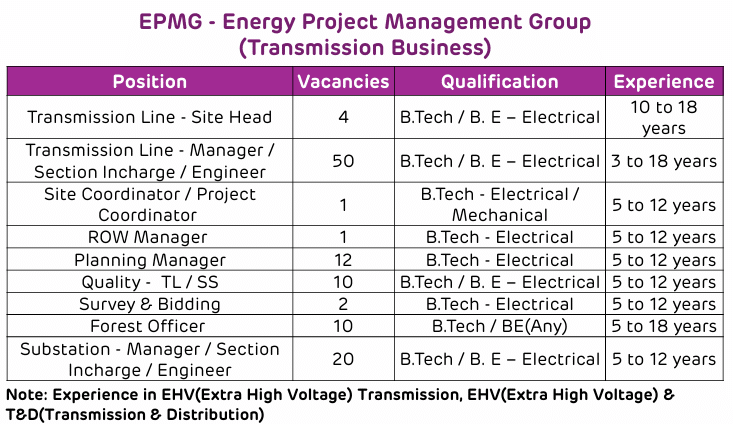 EPMG - Energy Project Management Group
(Transmission Business)

| Position | Vacancies | Qualification | Experience |
|---|---|---|---|
| Transmission Line - Site Head | 4 | B.Tech / B. E – Electrical | 10 to 18 years |
| Transmission Line - Manager / Section Incharge / Engineer | 50 | B.Tech / B. E – Electrical | 3 to 18 years |
| Site Coordinator / Project Coordinator | 1 | B.Tech - Electrical / Mechanical | 5 to 12 years |
| ROW Manager | 1 | B.Tech - Electrical | 5 to 12 years |
| Planning Manager | 12 | B.Tech - Electrical | 5 to 12 years |
| Quality - TL / SS | 10 | B.Tech / B. E – Electrical | 5 to 12 years |
| Survey & Bidding | 2 | B.Tech - Electrical | 5 to 12 years |
| Forest Officer | 10 | B.Tech / BE(Any) | 5 to 18 years |
| Substation - Manager / Section Incharge / Engineer | 20 | B.Tech / B. E – Electrical | 5 to 12 years |

Note: Experience in EHV(Extra High Voltage) Transmission, EHV(Extra High Voltage) & T&D(Transmission & Distribution)